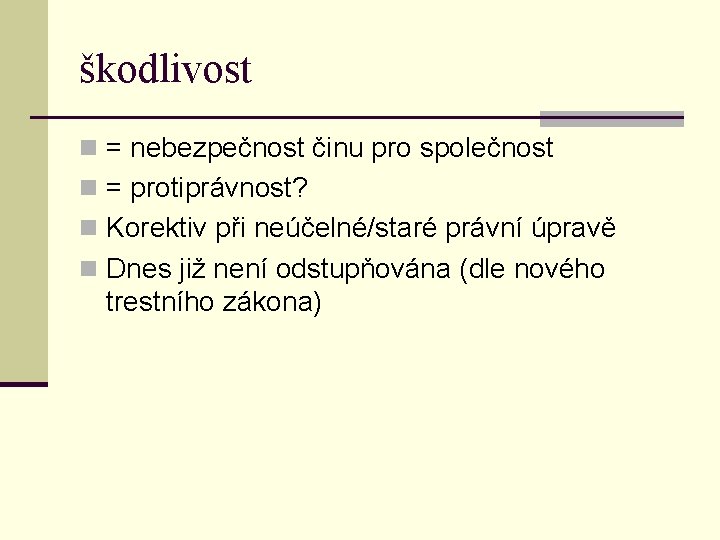 škodlivost

= nebezpečnost činu pro společnost

= protiprávnost?

Korektiv při neúčelné/staré právní úpravě

Dnes již není odstupňována (dle nového trestního zákona)